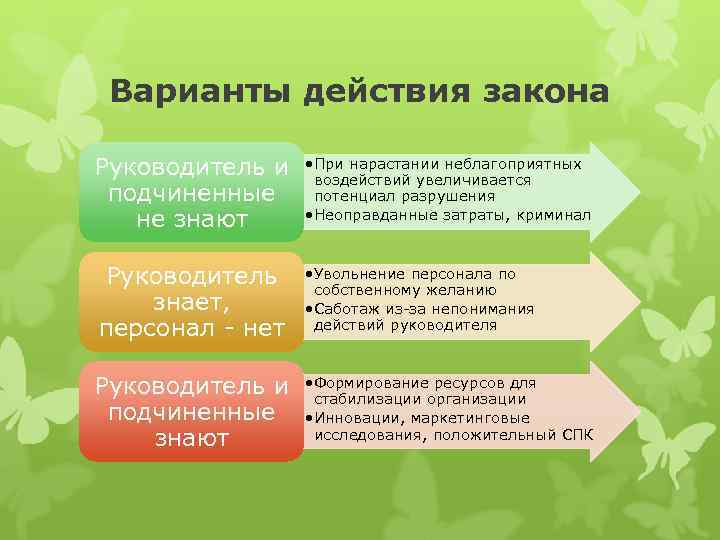 Варианты действия закона

Руководитель и подчиненные не знают

•При нарастании неблагоприятных воздействий увеличивается потенциал разрушения
•Неоправданные затраты, криминал

Руководитель знает, персонал - нет

•Увольнение персонала по собственному желанию
•Саботаж из-за непонимания действий руководителя

Руководитель и подчиненные знают

•Формирование ресурсов для стабилизации организации
•Инновации, маркетинговые исследования, положительный СПК